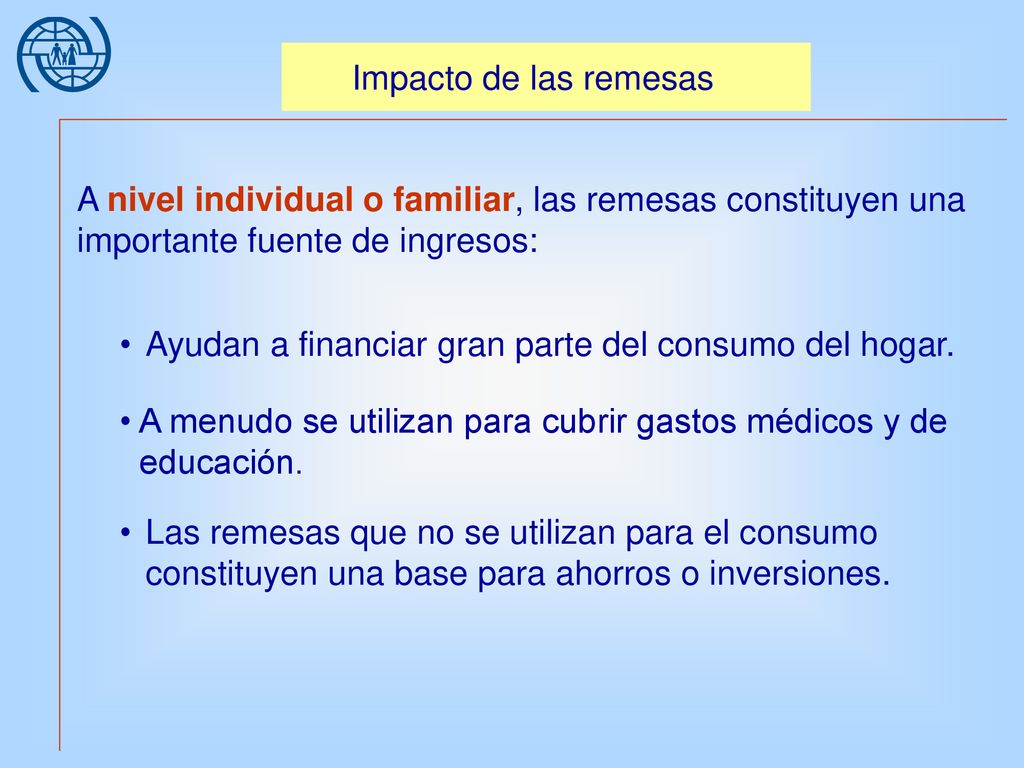 Impacto de las remesas

A nivel individual o familiar, las remesas constituyen una importante fuente de ingresos:

• Ayudan a financiar gran parte del consumo del hogar.

• A menudo se utilizan para cubrir gastos médicos y de educación.

• Las remesas que no se utilizan para el consumo constituyen una base para ahorros o inversiones.